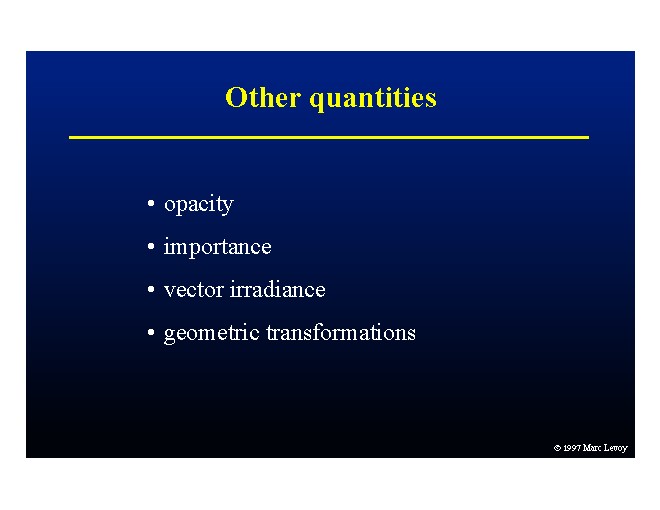 Other quantities

• opacity
• importance
• vector irradiance
• geometric transformations

© 1997 Marc Levoy